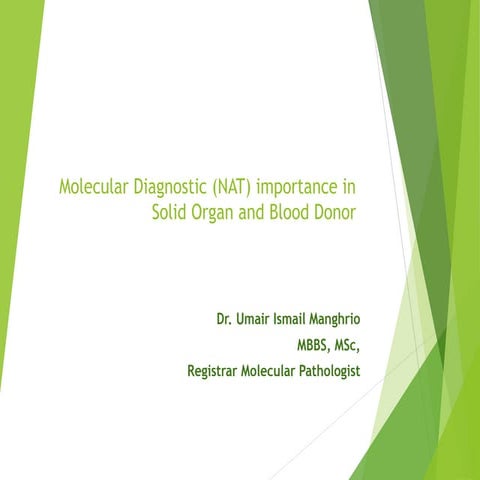 Molecular Diagnostic (NAT) importance in Solid Organ and Blood Donor

Dr. Umair Ismail Manghrio

MBBS, MSc,

Registrar Molecular Pathologist